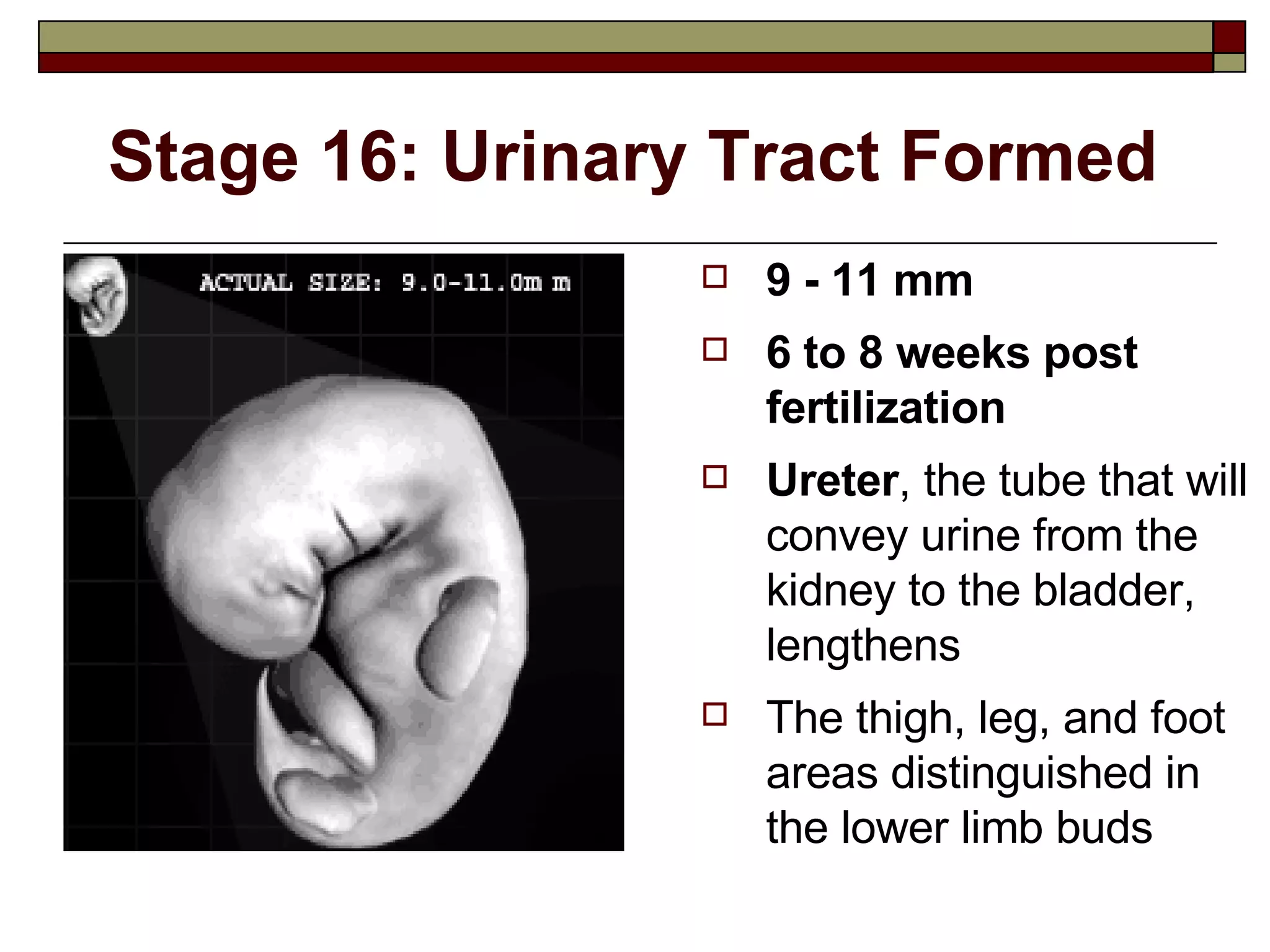 Stage 16: Urinary Tract Formed

ACTUAL SIZE: 9.0-11.0m m

9 - 11 mm

6 to 8 weeks post fertilization

Ureter, the tube that will convey urine from the kidney to the bladder, lengthens

The thigh, leg, and foot areas distinguished in the lower limb buds